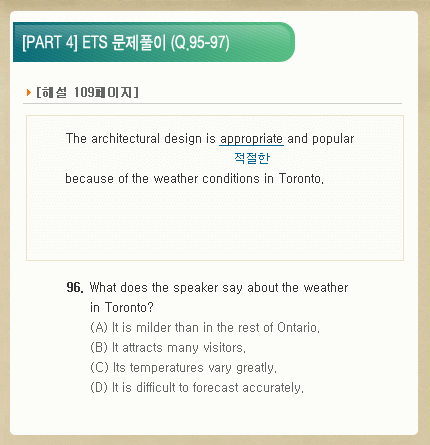 [PART 4] ETS 문제풀이 (Q.95-97)

[해설 109페이지]

The architectural design is appropriate and popular
적절한
because of the weather conditions in Toronto.

96. What does the speaker say about the weather in Toronto?
(A) It is milder than in the rest of Ontario.
(B) It attracts many visitors.
(C) Its temperatures vary greatly.
(D) It is difficult to forecast accurately.